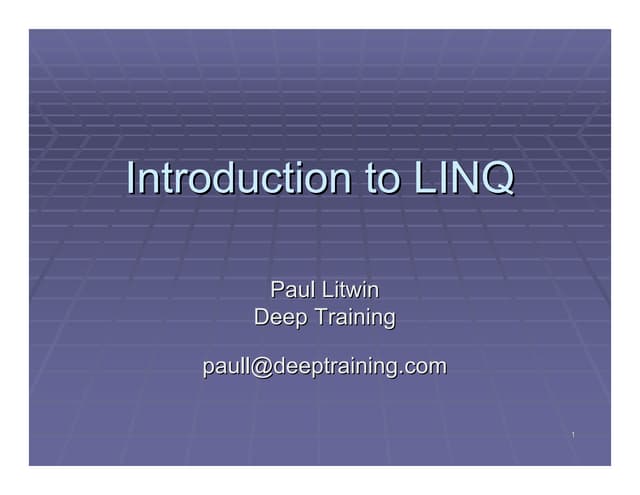 Introduction to LINQ

Paul Litwin
Deep Training

paull@deeptraining.com

1